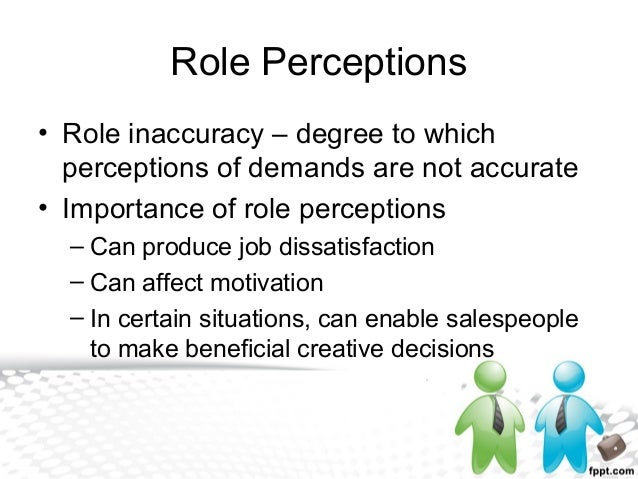 Role Perceptions

• Role inaccuracy – degree to which perceptions of demands are not accurate
• Importance of role perceptions
– Can produce job dissatisfaction
– Can affect motivation
– In certain situations, can enable salespeople to make beneficial creative decisions

fppt.com